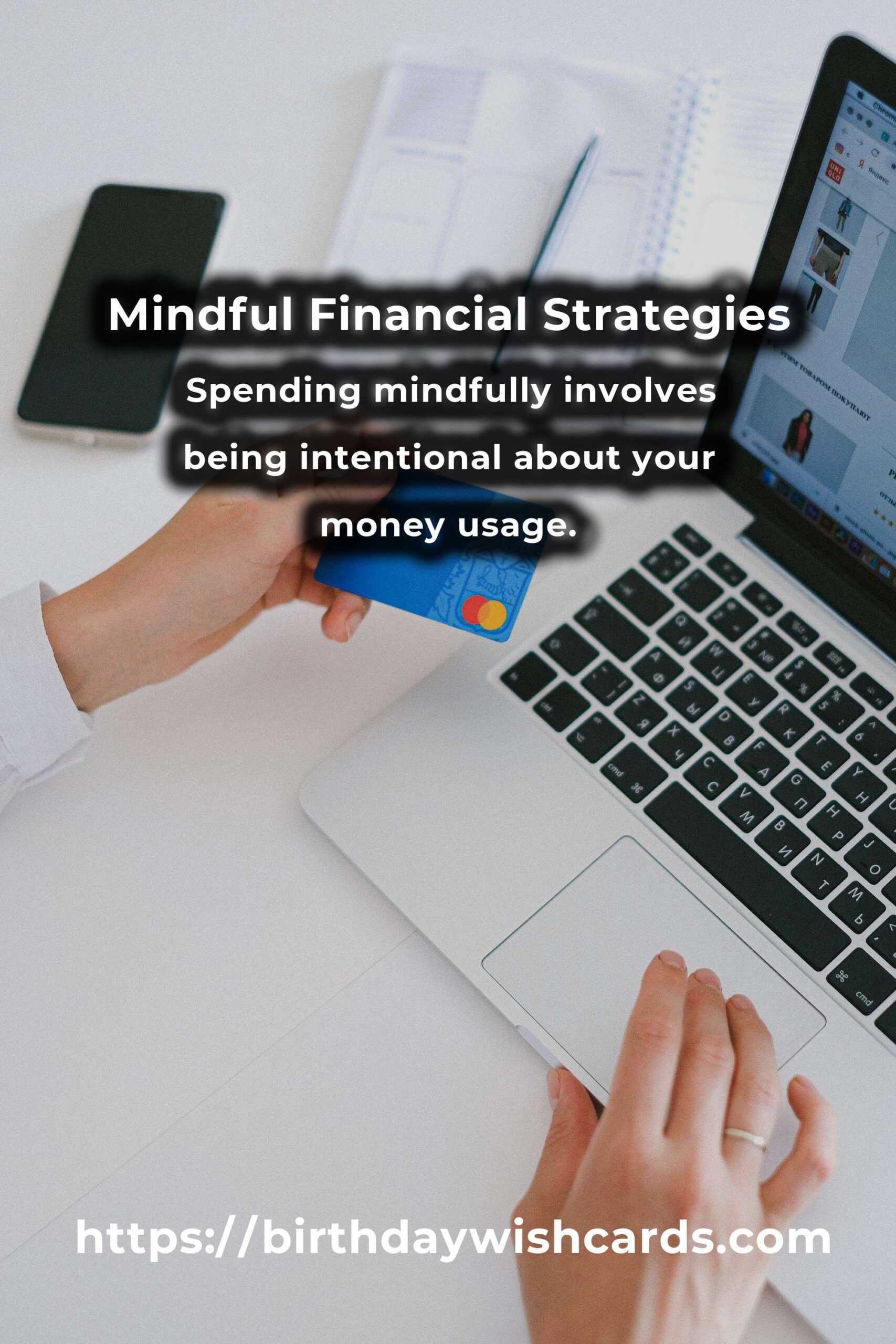 Mindful Financial Strategies

Spending mindfully involves being intentional about your money usage.

https://birthdaywishcards.com